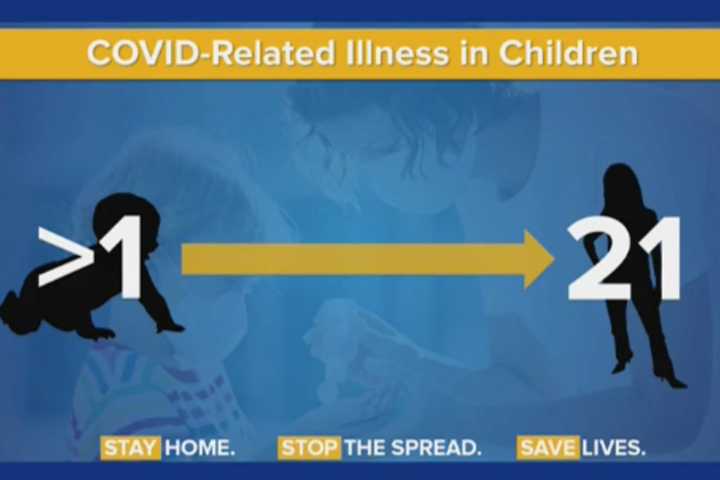 COVID-Related Illness in Children

>1

21

STAY HOME. STOP THE SPREAD. SAVE LIVES.